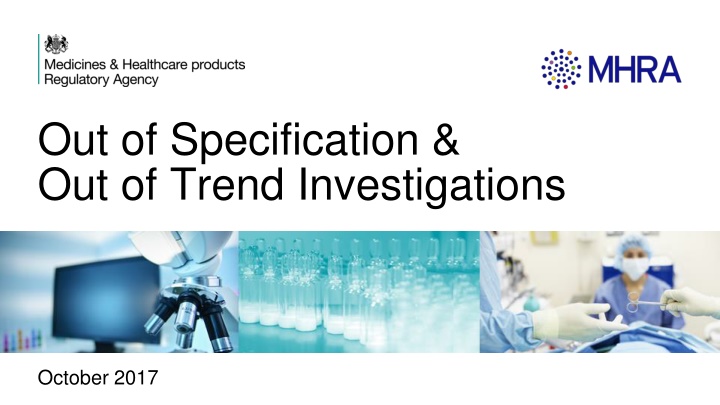 Medicines & Healthcare products
Regulatory Agency

MHRA

Out of Specification &
Out of Trend Investigations

October 2017